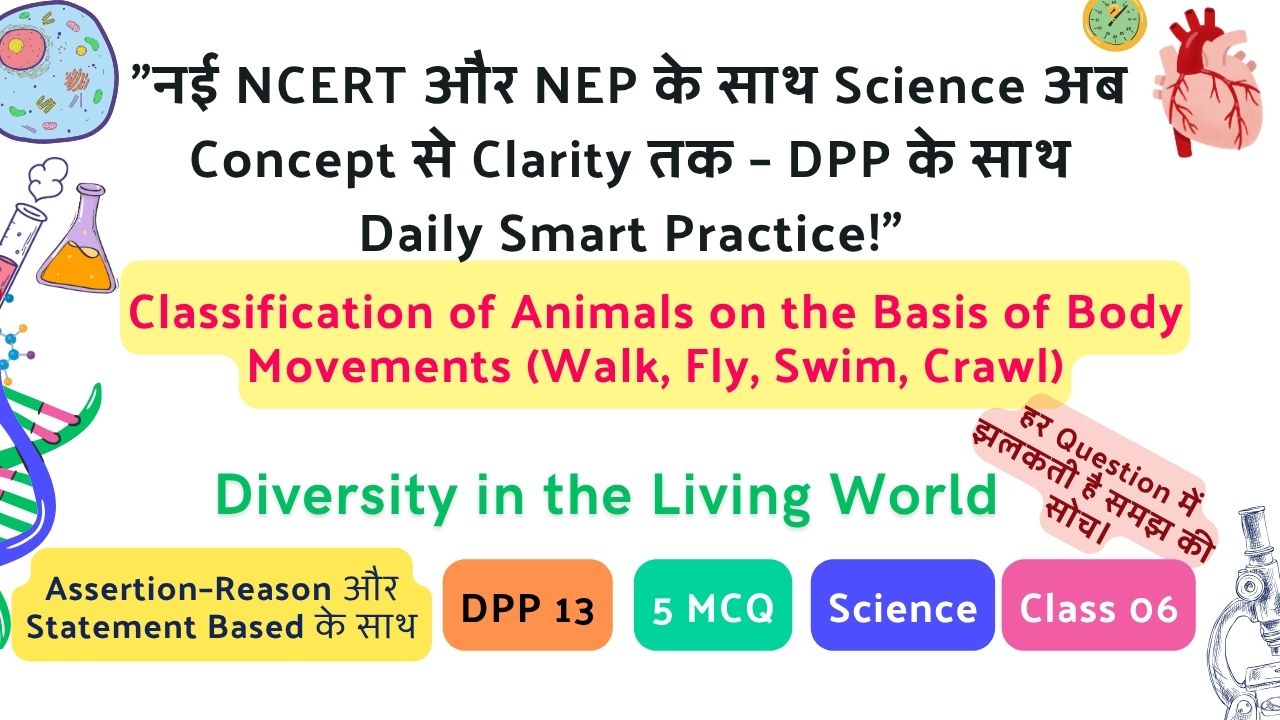 ”नई NCERT और NEP के साथ Science अब Concept से Clarity तक – DPP के साथ Daily Smart Practice!”

Classification of Animals on the Basis of Body Movements (Walk, Fly, Swim, Crawl)

हर Question में झलकती है समझ की सोच।

Diversity in the Living World

Assertion-Reason और Statement Based के साथ

DPP 13

5 MCQ

Science

Class 06